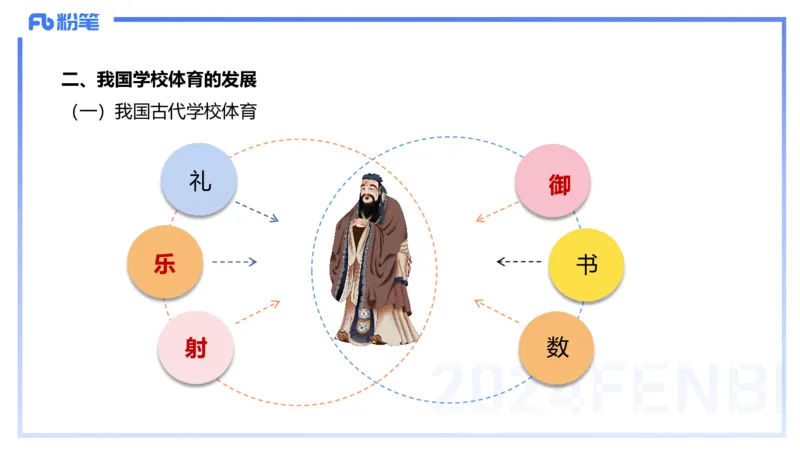 Fb 粉笔

二、我国学校体育的发展

（一）我国古代学校体育

礼

乐

射

御

书

数

2024FENBI